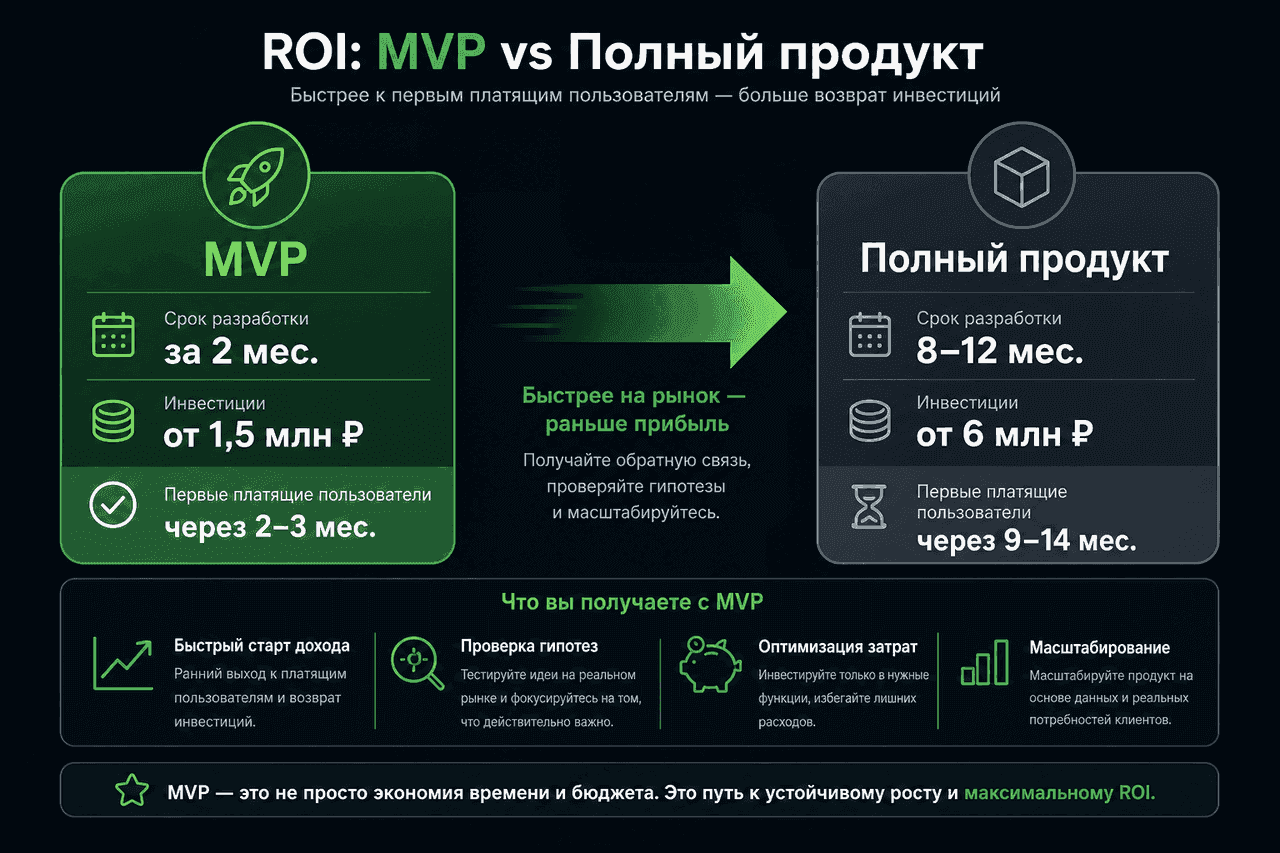 ROI: MVP vs Полный продукт

Быстрее к первым платящим пользователям — больше возврат инвестиций

MVP

Срок разработки
за 2 мес.

Инвестиции
от 1,5 млн ₽

Первые платящие пользователи
через 2–3 мес.

Быстрее на рынок — раньше прибыль

Получайте обратную связь, проверяйте гипотезы и масштабируйтесь.

Полный продукт

Срок разработки
8–12 мес.

Инвестиции
от 6 млн ₽

Первые платящие пользователи
через 9–14 мес.

Что вы получаете с MVP

Быстрый старт дохода
Ранний выход к платящим пользователям и возврат инвестиций.

Проверка гипотез
Тестируйте идеи на реальном рынке и фокусируйтесь на том, что действительно важно.

Оптимизация затрат
Инвестируйте только в нужные функции, избегайте лишних расходов.

Масштабирование
Масштабируйте продукт на основе данных и реальных потребностей клиентов.

MVP — это не просто экономия времени и бюджета. Это путь к устойчивому росту и максимальному ROI.